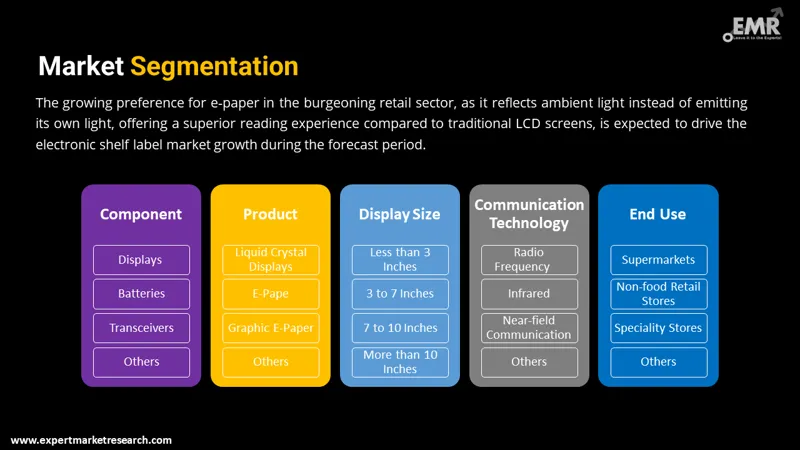 EMR
Leave it to the Experts!

Market Segmentation

The growing preference for e-paper in the burgeoning retail sector, as it reflects ambient light instead of emitting its own light, offering a superior reading experience compared to traditional LCD screens, is expected to drive the electronic shelf label market growth during the forecast period.

Component
Displays
Batteries
Transceivers
Others

Product
Liquid Crystal Displays
E-Pape
Graphic E-Paper
Others

Display Size
Less than 3 Inches
3 to 7 Inches
7 to 10 Inches
More than 10 Inches

Communication Technology
Radio Frequency
Infrared
Near-field Communication
Others

End Use
Supermarkets
Non-food Retail Stores
Speciality Stores
Others

www.expertmarketresearch.com